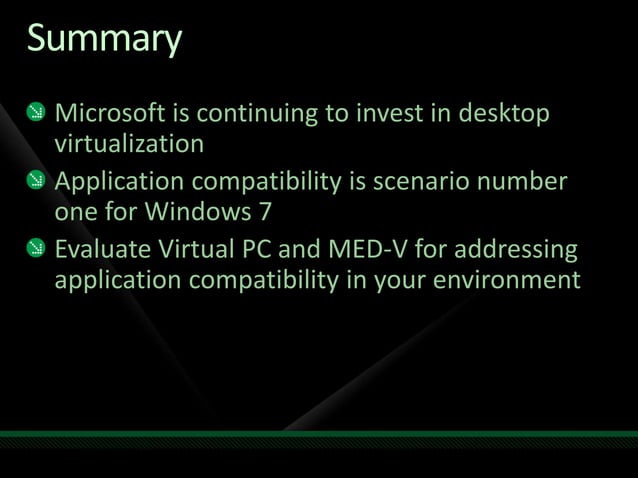 Summary

Microsoft is continuing to invest in desktop virtualization

Application compatibility is scenario number one for Windows 7

Evaluate Virtual PC and MED-V for addressing application compatibility in your environment